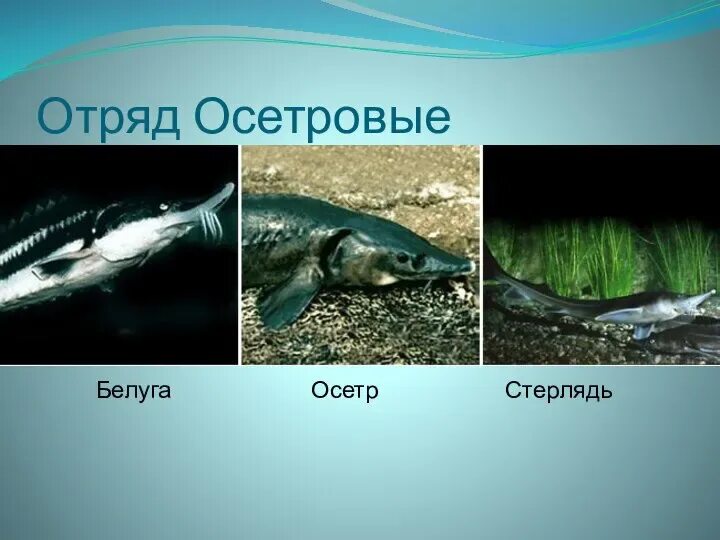 Отряд Осетровые

Белуга

Осетр

Стерлядь